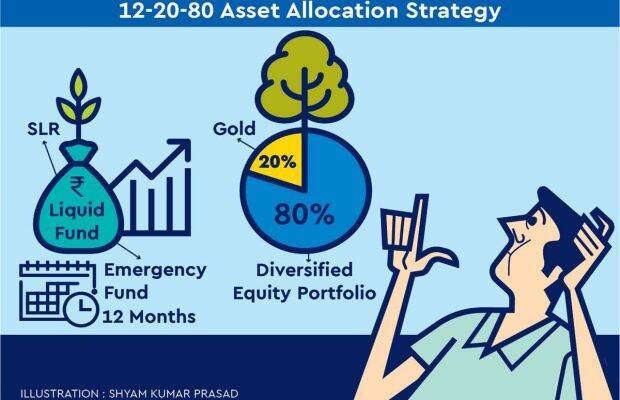 12-20-80 Asset Allocation Strategy

SLR

₹
Liquid
Fund

Emergency Fund 12 Months

Gold

20%

80%

Diversified Equity Portfolio

ILLUSTRATION : SHYAM KUMAR PRASAD